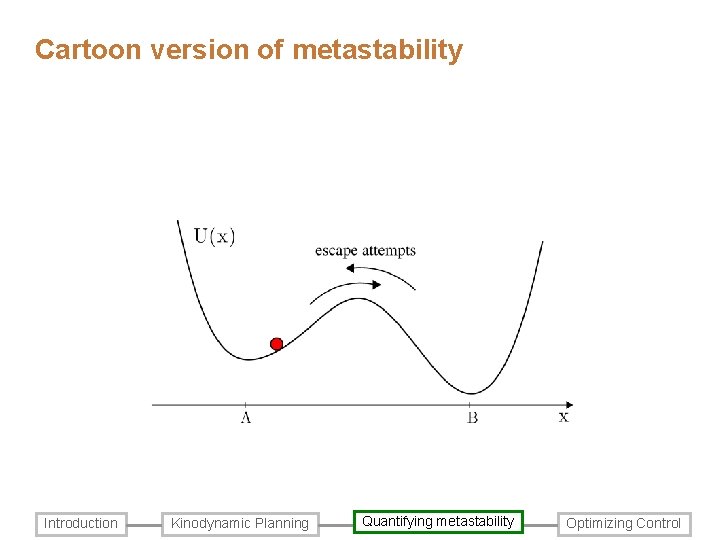 Cartoon version of metastability

U(x)

escape attempts

A

B

x

Introduction

Kinodynamic Planning

Quantifying metastability

Optimizing Control